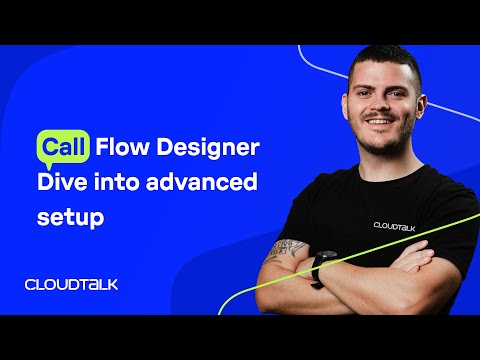 Call Flow Designer
Dive into advanced setup

CLOUDTALK

CLOUDTALK